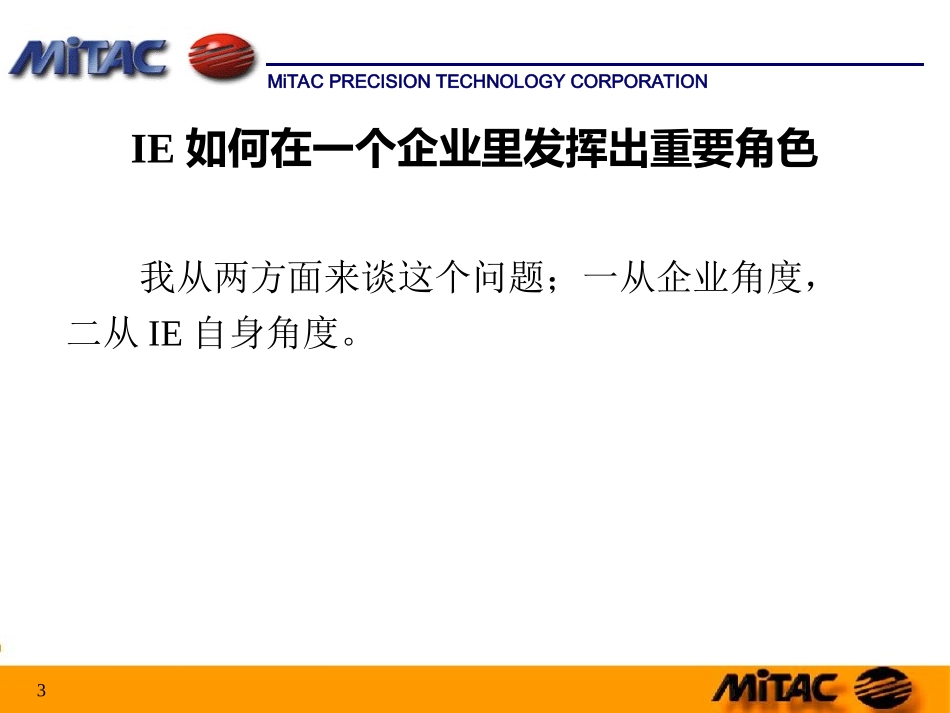 MiTAC

MiTAC PRECISION TECHNOLOGY CORPORATION

IE 如何在一个企业里发挥出重要角色

我从两方面来谈这个问题；一从企业角度，二从 IE 自身角度。

3

MiTAC